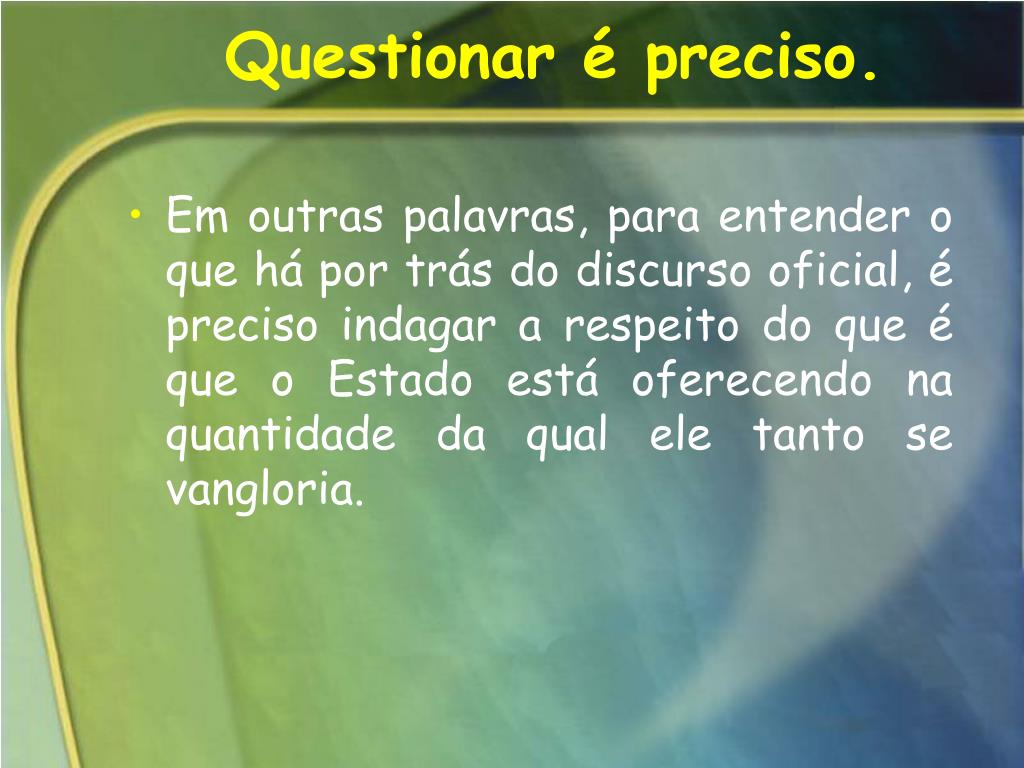 Questionar é preciso.

• Em outras palavras, para entender o que há por trás do discurso oficial, é preciso indagar a respeito do que é que o Estado está oferecendo na quantidade da qual ele tanto se vangloria.